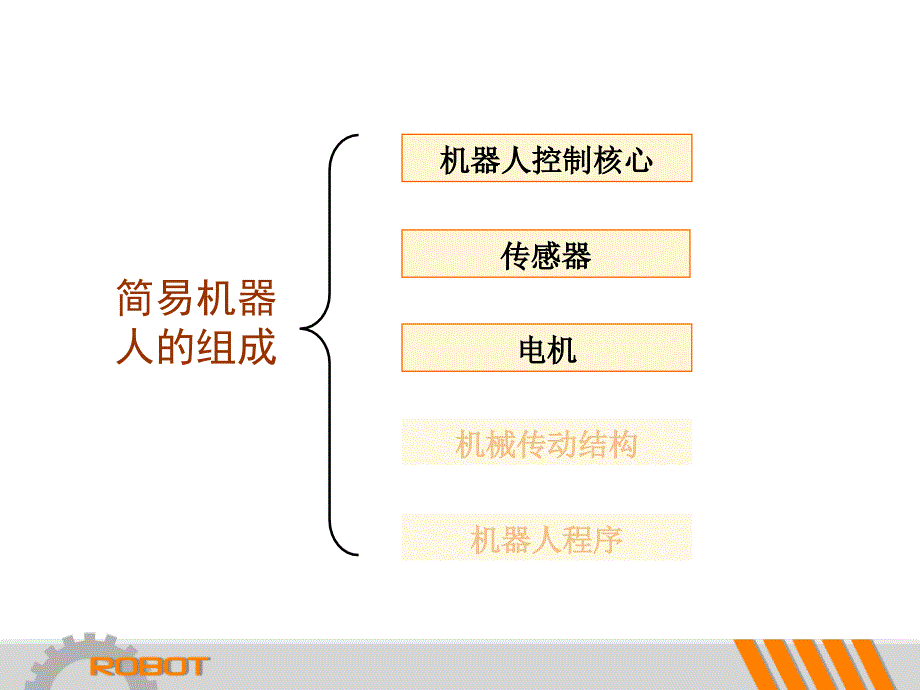 简易机器人的组成

机器人控制核心

传感器

电机

机械传动结构

机器人程序

ROBOT